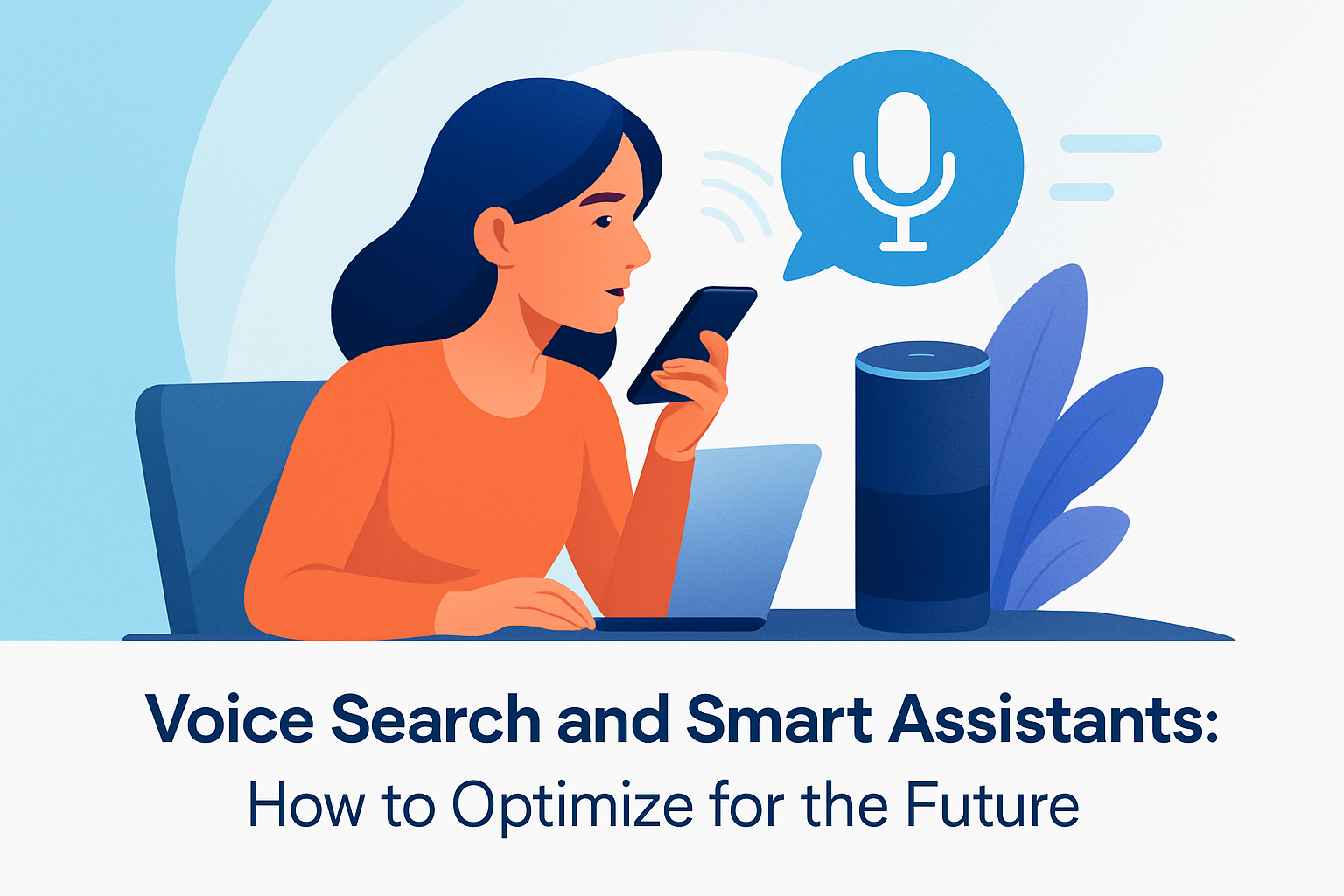 Voice Search and Smart Assistants:
How to Optimize for the Future